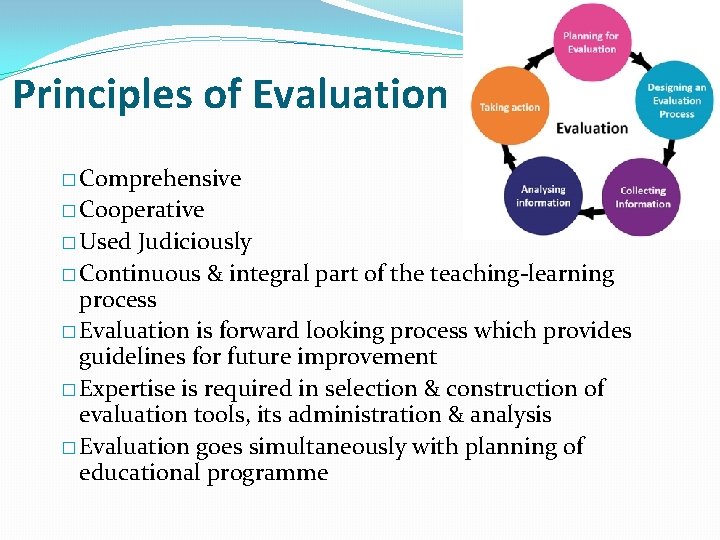 Principles of Evaluation

Planning for Evaluation

Designing an Evaluation Process

Collecting Information

Analysing information

Taking action

Evaluation

□ Comprehensive
□ Cooperative
□ Used Judiciously
□ Continuous & integral part of the teaching-learning process
□ Evaluation is forward looking process which provides guidelines for future improvement
□ Expertise is required in selection & construction of evaluation tools, its administration & analysis
□ Evaluation goes simultaneously with planning of educational programme